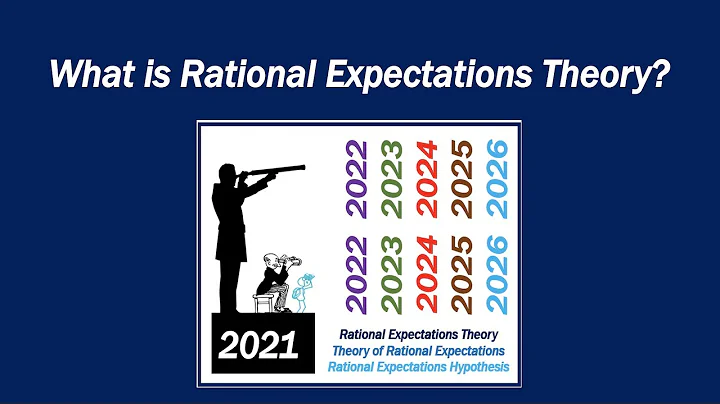 What is Rational Expectations Theory?

2022 2023 2024 2025 2026

2022 2023 2024 2025 2026

2021

Rational Expectations Theory
Theory of Rational Expectations
Rational Expectations Hypothesis